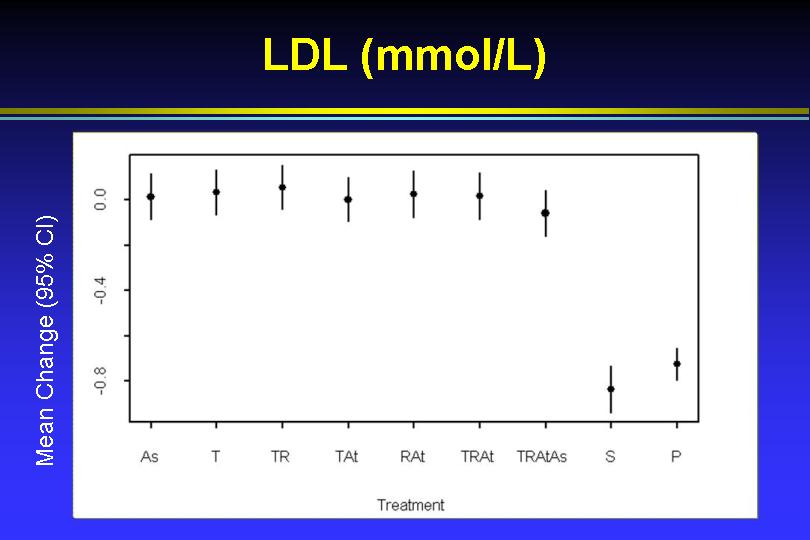 LDL (mmol/L)

Mean Change (95% CI)

0.0

-0.4

-0.8

As T TR TAt RAt TRAt TRAtAs S P

Treatment